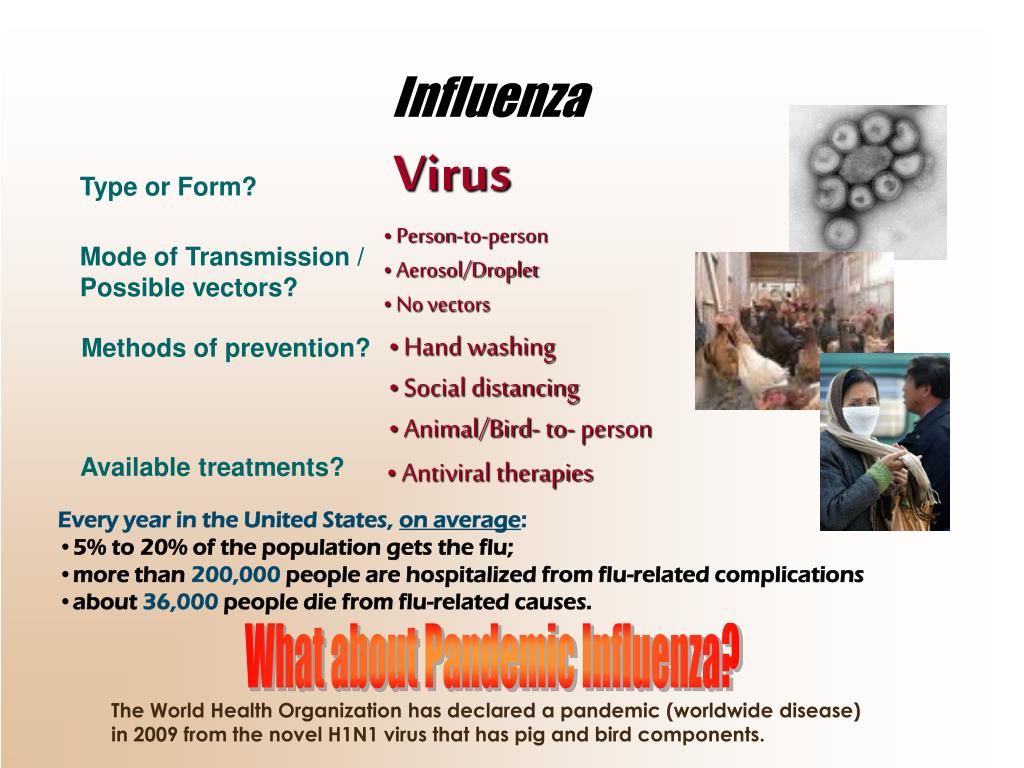 Influenza

Type or Form?

Virus

Mode of Transmission / Possible vectors?

• Person-to-person
• Aerosol/Droplet
• No vectors

Methods of prevention?

• Hand washing
• Social distancing
• Animal/Bird- to- person

Available treatments?

• Antiviral therapies

Every year in the United States, on average:
• 5% to 20% of the population gets the flu;
• more than 200,000 people are hospitalized from flu-related complications
• about 36,000 people die from flu-related causes.

What about Pandemic Influenza?

The World Health Organization has declared a pandemic (worldwide disease) in 2009 from the novel H1N1 virus that has pig and bird components.